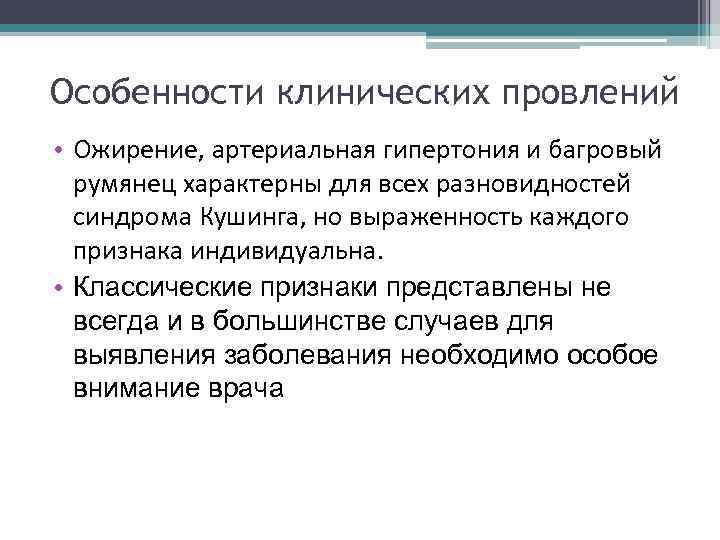 Особенности клинических провлений

• Ожирение, артериальная гипертония и багровый румянец характерны для всех разновидностей синдрома Кушинга, но выраженность каждого признака индивидуальна.

• Классические признаки представлены не всегда и в большинстве случаев для выявления заболевания необходимо особое внимание врача